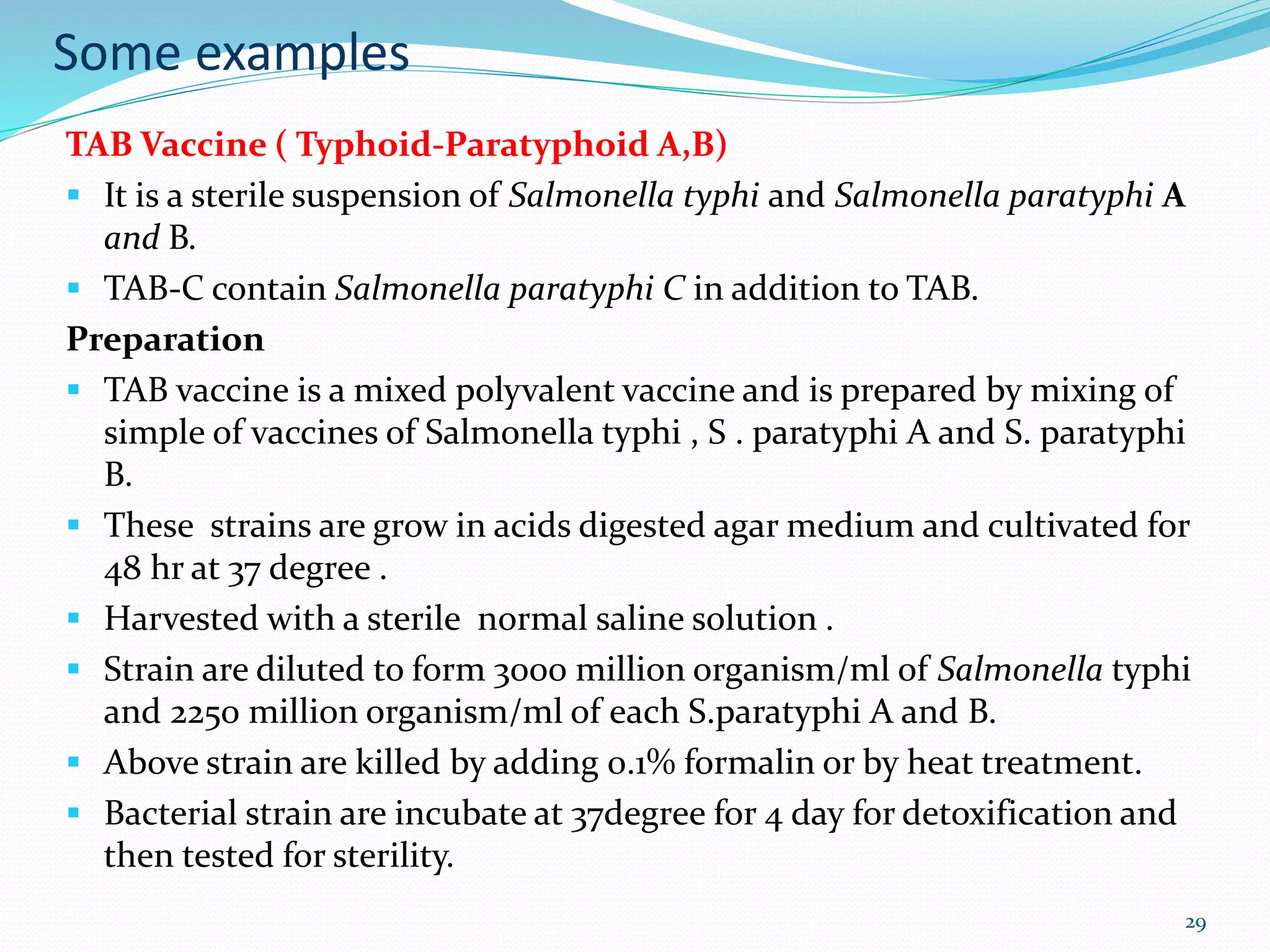 Some examples

TAB Vaccine ( Typhoid-Paratyphoid A,B)

- It is a sterile suspension of Salmonella typhi and Salmonella paratyphi A and B.
- TAB-C contain Salmonella paratyphi C in addition to TAB.

Preparation

- TAB vaccine is a mixed polyvalent vaccine and is prepared by mixing of simple of vaccines of Salmonella typhi , S . paratyphi A and S. paratyphi B.
- These strains are grow in acids digested agar medium and cultivated for 48 hr at 37 degree .
- Harvested with a sterile normal saline solution .
- Strain are diluted to form 3000 million organism/ml of Salmonella typhi and 2250 million organism/ml of each S.paratyphi A and B.
- Above strain are killed by adding 0.1% formalin or by heat treatment.
- Bacterial strain are incubate at 37degree for 4 day for detoxification and then tested for sterility.

29